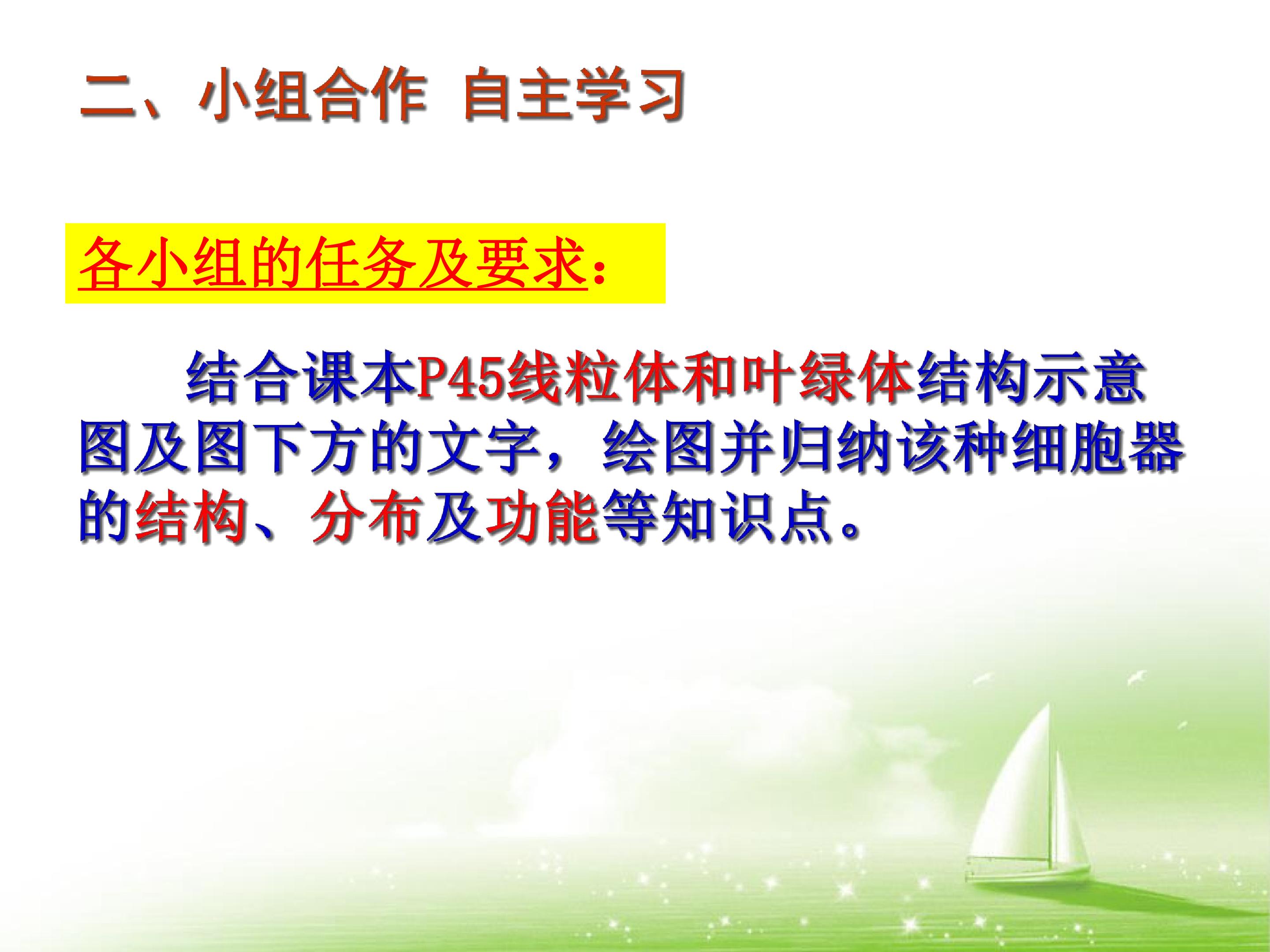 二、小组合作 自主学习

各小组的任务及要求：

结合课本P45线粒体和叶绿体结构示意图及图下方的文字，绘图并归纳该种细胞器的结构、分布及功能等知识点。